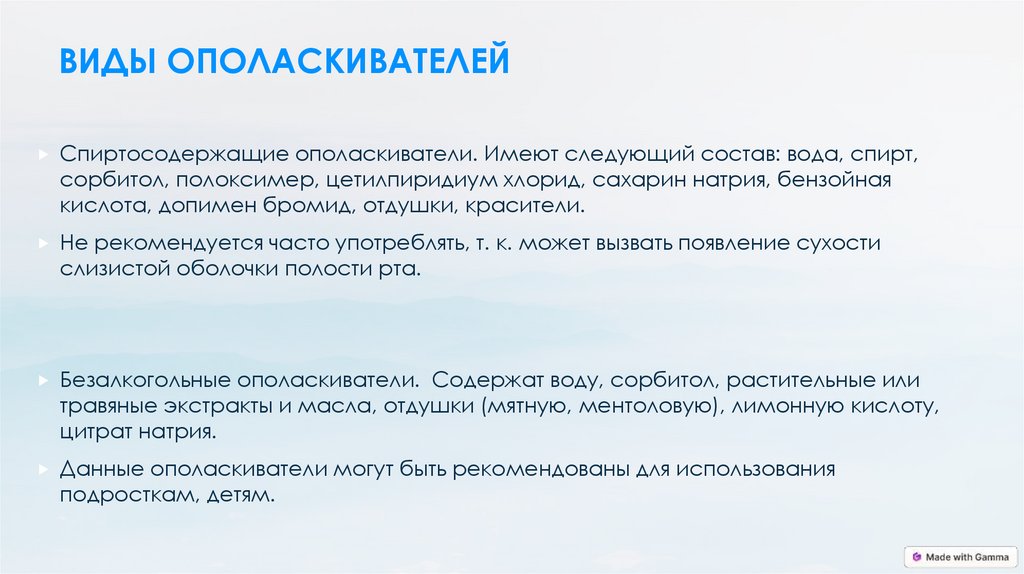 ВИДЫ ОПОЛАСКИВАТЕЛЕЙ

Спиртосодержащие ополаскиватели. Имеют следующий состав: вода, спирт, сорбитол, полоксимер, цетилпиридиум хлорид, сахарин натрия, бензойная кислота, допимен бромид, отдушки, красители.

Не рекомендуется часто употреблять, т. к. может вызвать появление сухости слизистой оболочки полости рта.

Безалкогольные ополаскиватели. Содержат воду, сорбитол, растительные или травяные экстракты и масла, отдушки (мятную, ментоловую), лимонную кислоту, цитрат натрия.

Данные ополаскиватели могут быть рекомендованы для использования подросткам, детям.

Made with Gamma